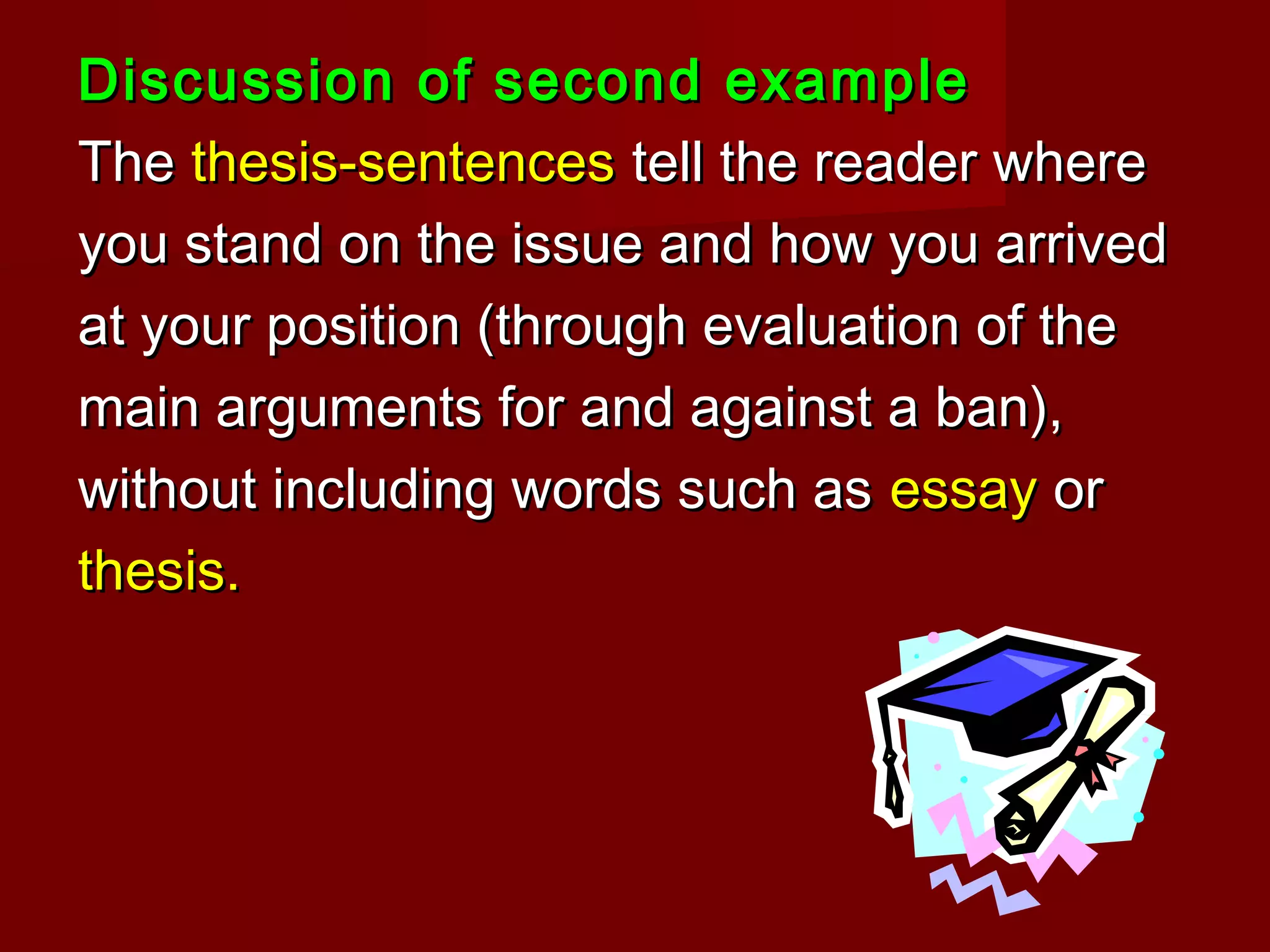 Discussion of second example

The thesis-sentences tell the reader where you stand on the issue and how you arrived at your position (through evaluation of the main arguments for and against a ban), without including words such as essay or thesis.